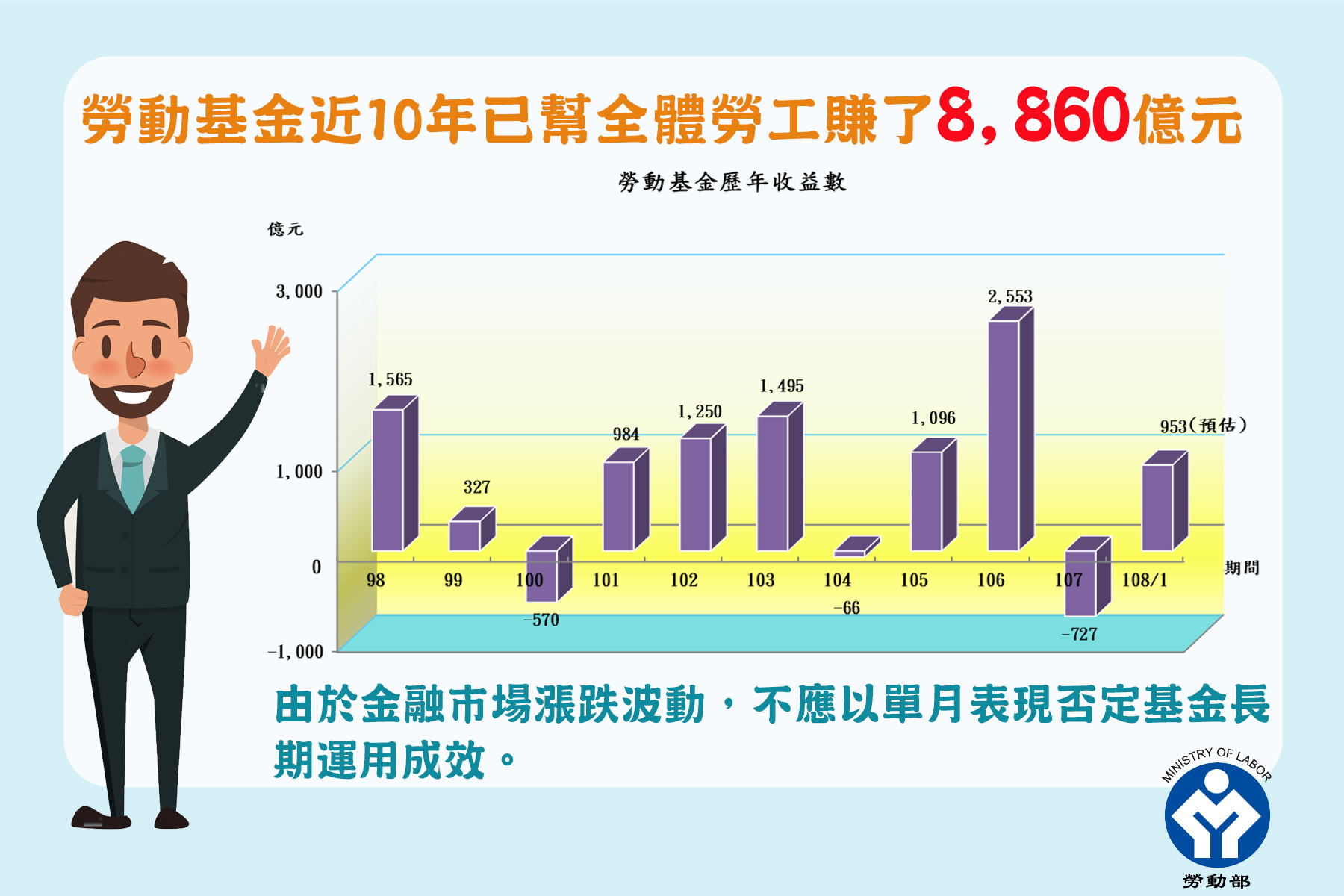 勞動基金近10年已幫全體勞工賺了8,860億元

勞動基金歷年收益數

億元

3,000
1,000
0
-1,000

1,565
327
-570
984
1,250
1,495
-66
1,096
2,553
-727
953(預估)

98
99
100
101
102
103
104
105
106
107
108/1
期間

由於金融市場漲跌波動，不應以單月表現否定基金長期運用成效。

MINISTRY OF LABOR
勞動部